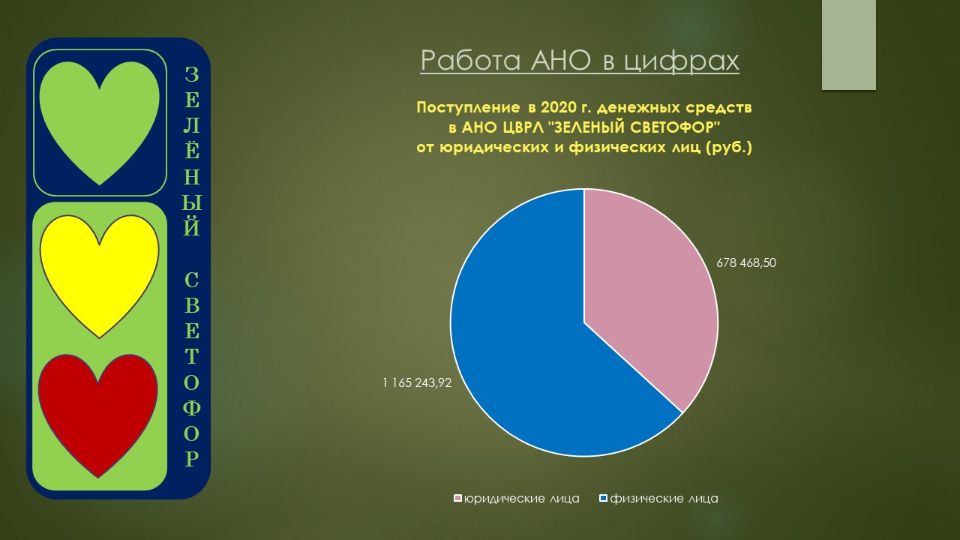 ЗЕЛЁНЫЙ СВЕТОФОР

Работа АНО в цифрах

Поступление в 2020 г. денежных средств в АНО ЦВРЛ "ЗЕЛЕНЫЙ СВЕТОФОР" от юридических и физических лиц (руб.)

678 468,50

1 165 243,92

юридические лица
физические лица